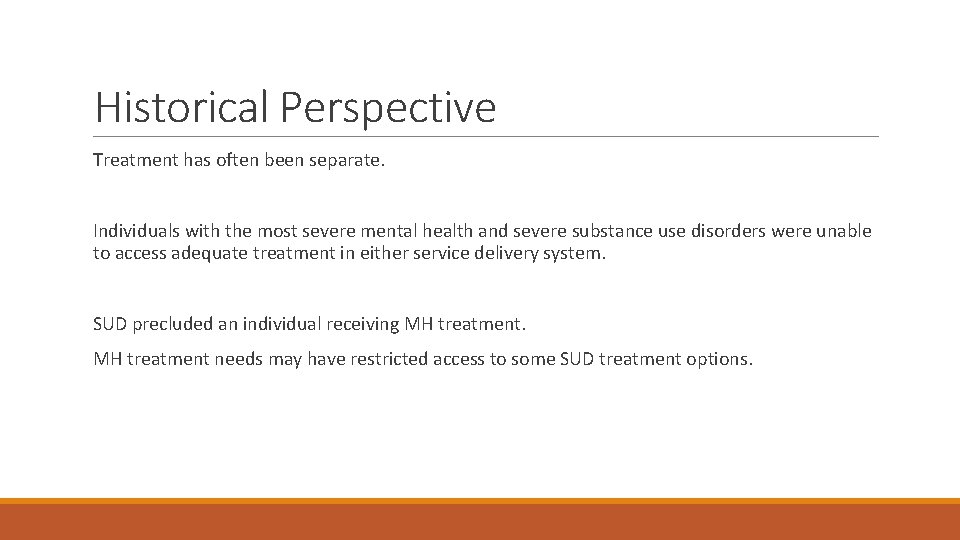 Historical Perspective

Treatment has often been separate.

Individuals with the most severe mental health and severe substance use disorders were unable to access adequate treatment in either service delivery system.

SUD precluded an individual receiving MH treatment.

MH treatment needs may have restricted access to some SUD treatment options.